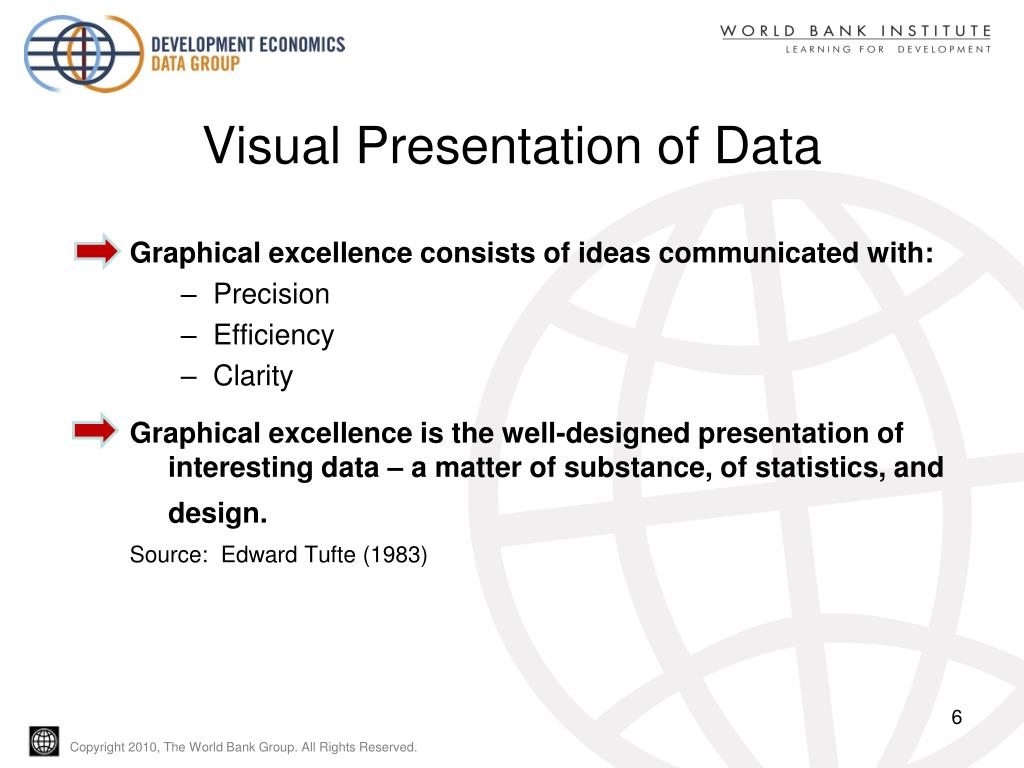 DEVELOPMENT ECONOMICS
DATA GROUP

WORLD BANK INSTITUTE
LEARNING FOR DEVELOPMENT

Visual Presentation of Data

Graphical excellence consists of ideas communicated with:
– Precision
– Efficiency
– Clarity

Graphical excellence is the well-designed presentation of interesting data – a matter of substance, of statistics, and design.

Source: Edward Tufte (1983)

6

Copyright 2010, The World Bank Group. All Rights Reserved.